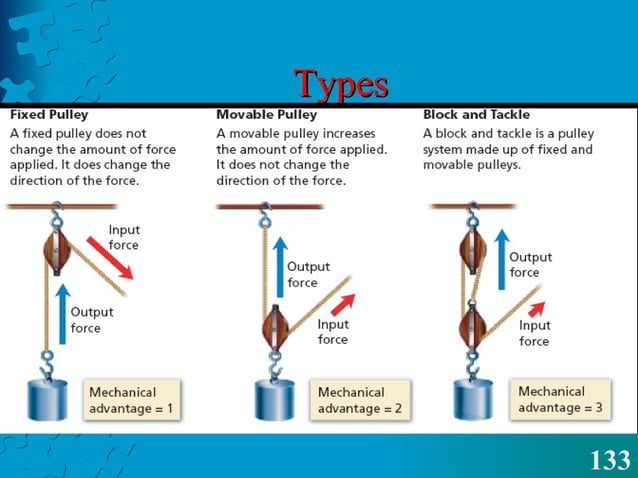 Types

Fixed Pulley

A fixed pulley does not change the amount of force applied. It does change the direction of the force.

Input force

Output force

Mechanical advantage = 1

Movable Pulley

A movable pulley increases the amount of force applied. It does not change the direction of the force.

Output force

Input force

Mechanical advantage = 2

Block and Tackle

A block and tackle is a pulley system made up of fixed and movable pulleys.

Output force

Input force

Mechanical advantage = 3

133